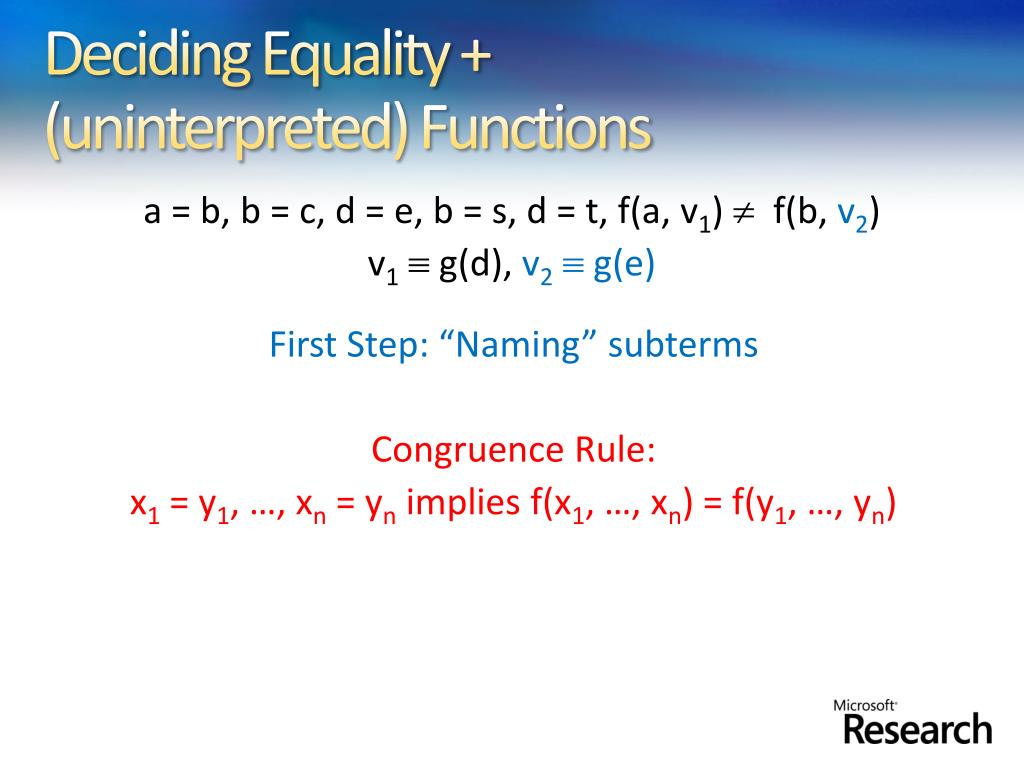 Deciding Equality + (uninterpreted) Functions

$a = b, b = c, d = e, b = s, d = t, f(a, v_1) \neq f(b, v_2)$
$v_1 \equiv g(d), v_2 \equiv g(e)$

First Step: “Naming” subterms

Congruence Rule:
$x_1 = y_1, …, x_n = y_n$ implies $f(x_1, …, x_n) = f(y_1, …, y_n)$

Microsoft Research